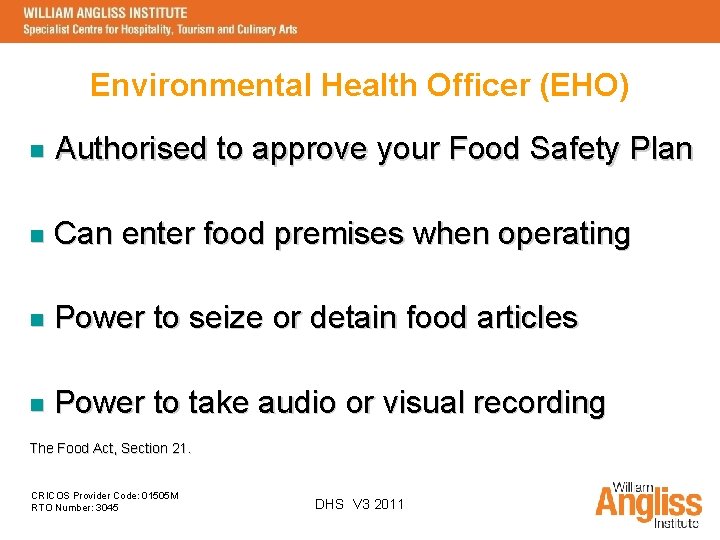 WILLIAM ANGLISS INSTITUTE
Specialist Centre for Hospitality, Tourism and Culinary Arts

Environmental Health Officer (EHO)

Authorised to approve your Food Safety Plan

Can enter food premises when operating

Power to seize or detain food articles

Power to take audio or visual recording

The Food Act, Section 21.

CRICOS Provider Code: 01505M
RTO Number: 3045

DHS V3 2011

William Angliss Institute